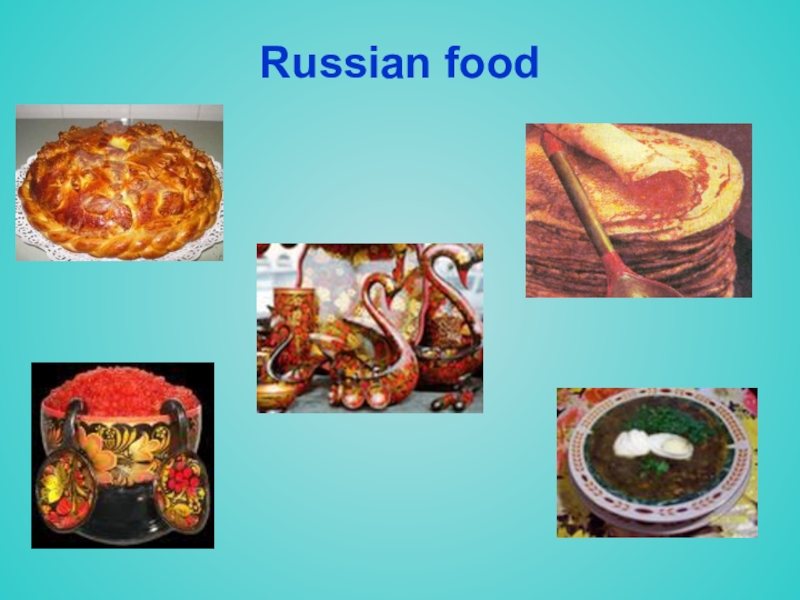 Russian food